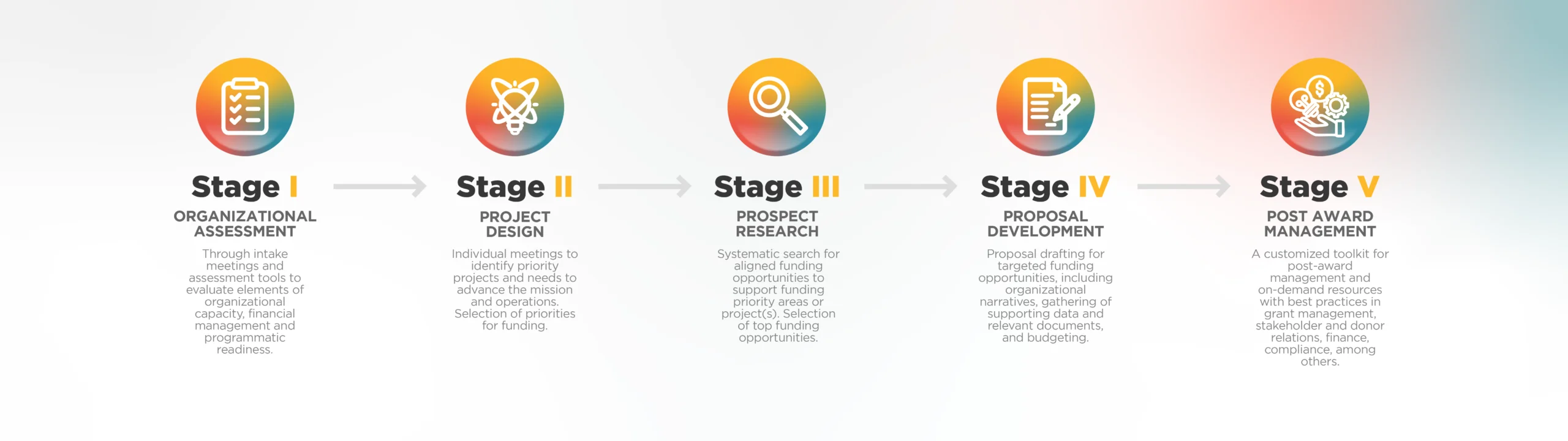 Stage I
ORGANIZATIONAL ASSESSMENT
Through intake meetings and assessment tools to evaluate elements of organizational capacity, financial management and programmatic readiness.

Stage II
PROJECT DESIGN
Individual meetings to identify priority projects and needs to advance the mission and operations. Selection of priorities for funding.

Stage III
PROSPECT RESEARCH
Systematic search for aligned funding opportunities to support funding priority areas or project(s). Selection of top funding opportunities.

Stage IV
PROPOSAL DEVELOPMENT
Proposal drafting for targeted funding opportunities, including organizational narratives, gathering of supporting data and relevant documents, and budgeting.

Stage V
POST AWARD MANAGEMENT
A customized toolkit for post-award management and on-demand resources with best practices in grant management, stakeholder and donor relations, finance, compliance, among others.